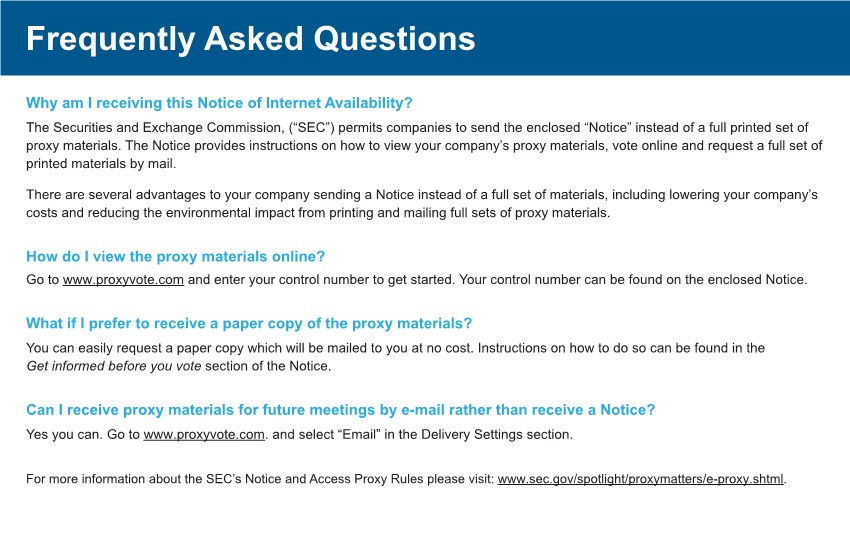 Frequently Asked Questions

Why am I receiving this Notice of Internet Availability?

The Securities and Exchange Commission, (“SEC”) permits companies to send the enclosed “Notice” instead of a full printed set of proxy materials. The Notice provides instructions on how to view your company’s proxy materials, vote online and request a full set of printed materials by mail.

There are several advantages to your company sending a Notice instead of a full set of materials, including lowering your company’s costs and reducing the environmental impact from printing and mailing full sets of proxy materials.

How do I view the proxy materials online?

Go to www.proxyvote.com and enter your control number to get started. Your control number can be found on the enclosed Notice.

What if I prefer to receive a paper copy of the proxy materials?

You can easily request a paper copy which will be mailed to you at no cost. Instructions on how to do so can be found in the Get informed before you vote section of the Notice.

Can I receive proxy materials for future meetings by e-mail rather than receive a Notice?

Yes you can. Go to www.proxyvote.com. and select “Email” in the Delivery Settings section.

For more information about the SEC’s Notice and Access Proxy Rules please visit: www.sec.gov/spotlight/proxymatters/e-proxy.shtml.